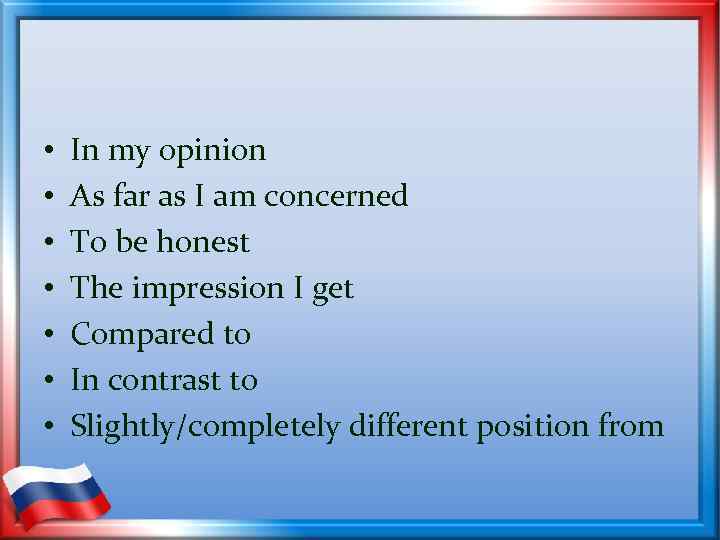 • In my opinion
• As far as I am concerned
• To be honest
• The impression I get
• Compared to
• In contrast to
• Slightly/completely different position from